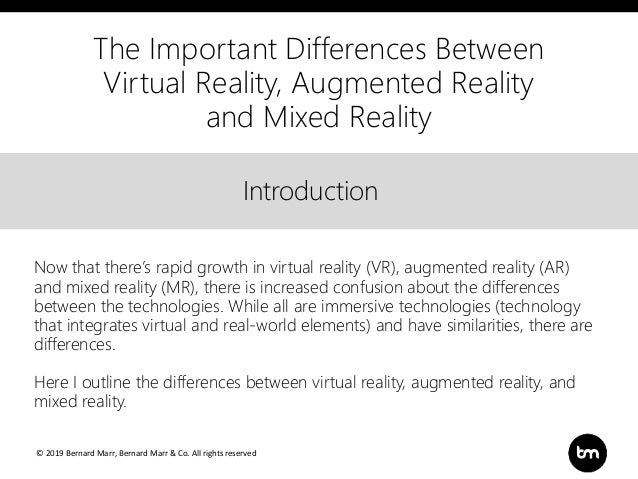 The Important Differences Between Virtual Reality, Augmented Reality and Mixed Reality

Introduction

Now that there's rapid growth in virtual reality (VR), augmented reality (AR) and mixed reality (MR), there is increased confusion about the differences between the technologies. While all are immersive technologies (technology that integrates virtual and real-world elements) and have similarities, there are differences.

Here I outline the differences between virtual reality, augmented reality, and mixed reality.

© 2019 Bernard Marr, Bernard Marr & Co. All rights reserved

bm